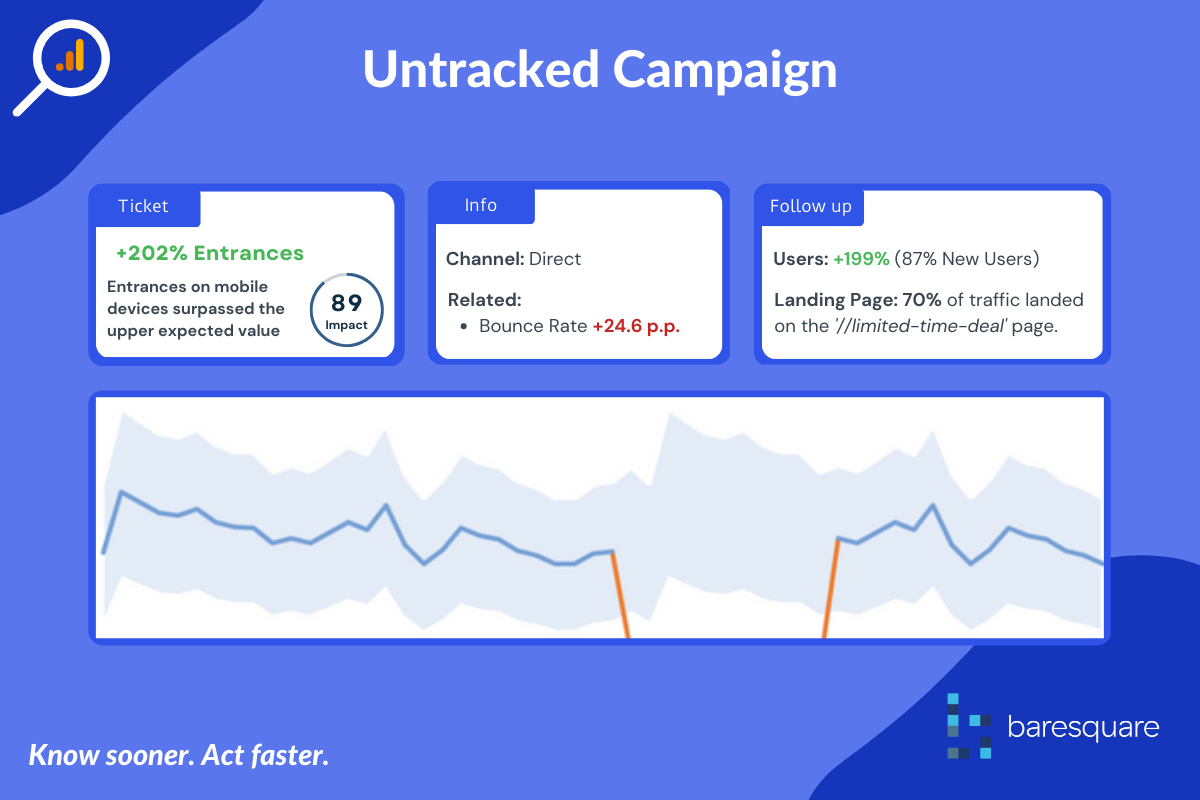 Untracked Campaign

Ticket

+202% Entrances

Entrances on mobile devices surpassed the upper expected value

89
Impact

Info

Channel: Direct

Related:
• Bounce Rate +24.6 p.p.

Follow up

Users: +199% (87% New Users)

Landing Page: 70% of traffic landed on the '//limited-time-deal' page.

Know sooner. Act faster.

baresquare